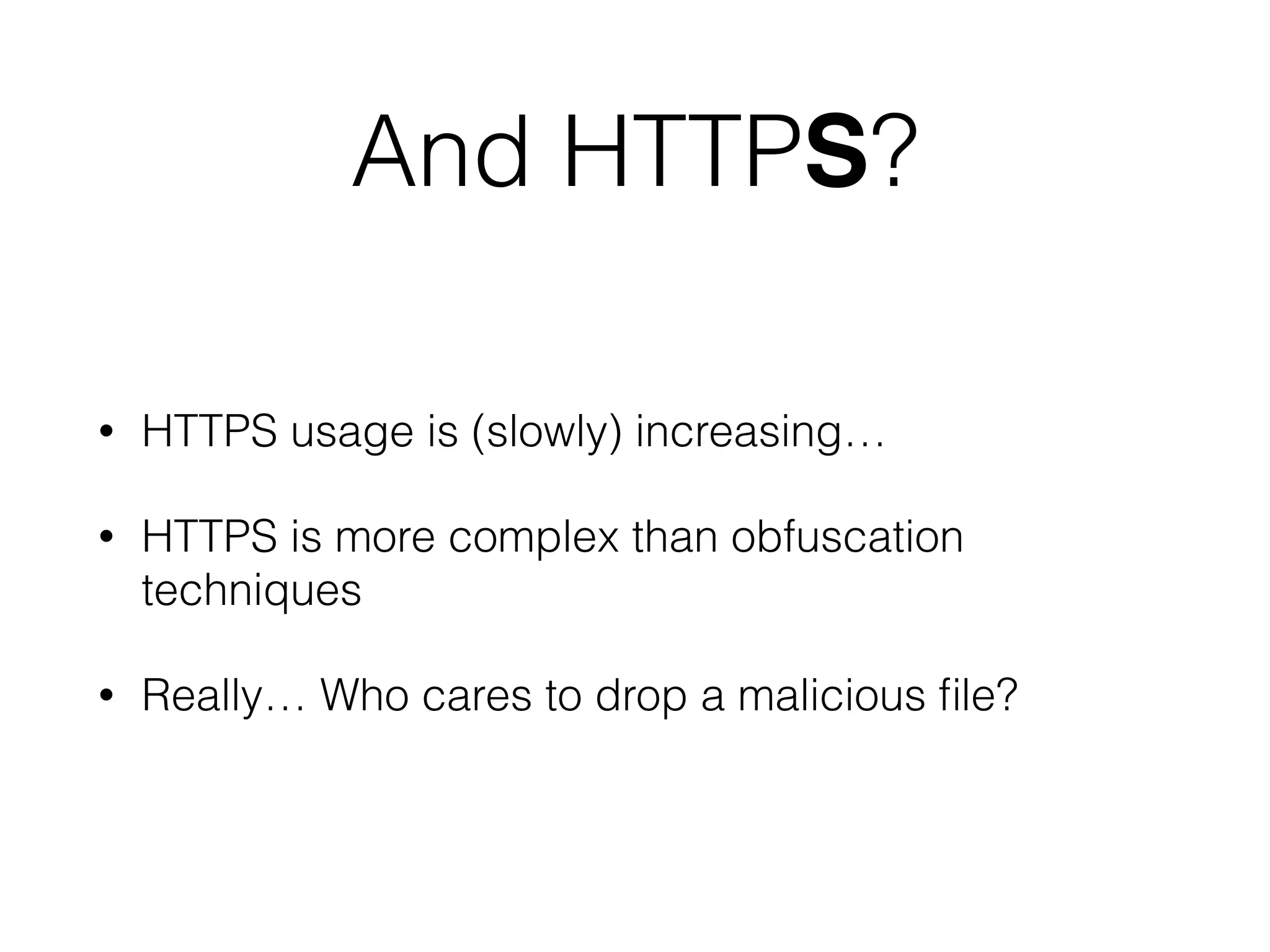 And HTTPS?

• HTTPS usage is (slowly) increasing…

• HTTPS is more complex than obfuscation techniques

• Really… Who cares to drop a malicious file?